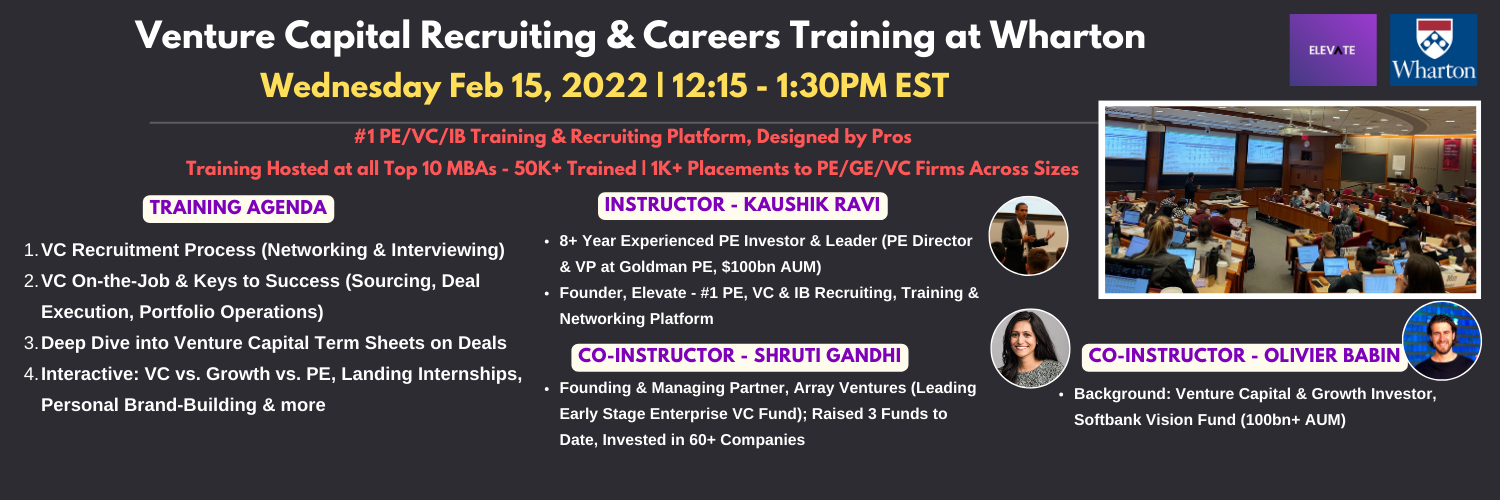 Venture Capital Recruiting & Careers Training at Wharton
Wednesday Feb 15, 2022 | 12:15 - 1:30PM EST

ELEVATE

Wharton

#1 PE/VC/IB Training & Recruiting Platform, Designed by Pros
Training Hosted at all Top 10 MBAs - 50K+ Trained | 1K+ Placements to PE/GE/VC Firms Across Sizes

TRAINING AGENDA

1. VC Recruitment Process (Networking & Interviewing)
2. VC On-the-Job & Keys to Success (Sourcing, Deal Execution, Portfolio Operations)
3. Deep Dive into Venture Capital Term Sheets on Deals
4. Interactive: VC vs. Growth vs. PE, Landing Internships, Personal Brand-Building & more

INSTRUCTOR - KAUSHIK RAVI

• 8+ Year Experienced PE Investor & Leader (PE Director & VP at Goldman PE, $100bn AUM)
• Founder, Elevate - #1 PE, VC & IB Recruiting, Training & Networking Platform

CO-INSTRUCTOR - SHRUTI GANDHI

• Founding & Managing Partner, Array Ventures (Leading Early Stage Enterprise VC Fund); Raised 3 Funds to Date, Invested in 60+ Companies

CO-INSTRUCTOR - OLIVIER BABIN

• Background: Venture Capital & Growth Investor, Softbank Vision Fund (100bn+ AUM)